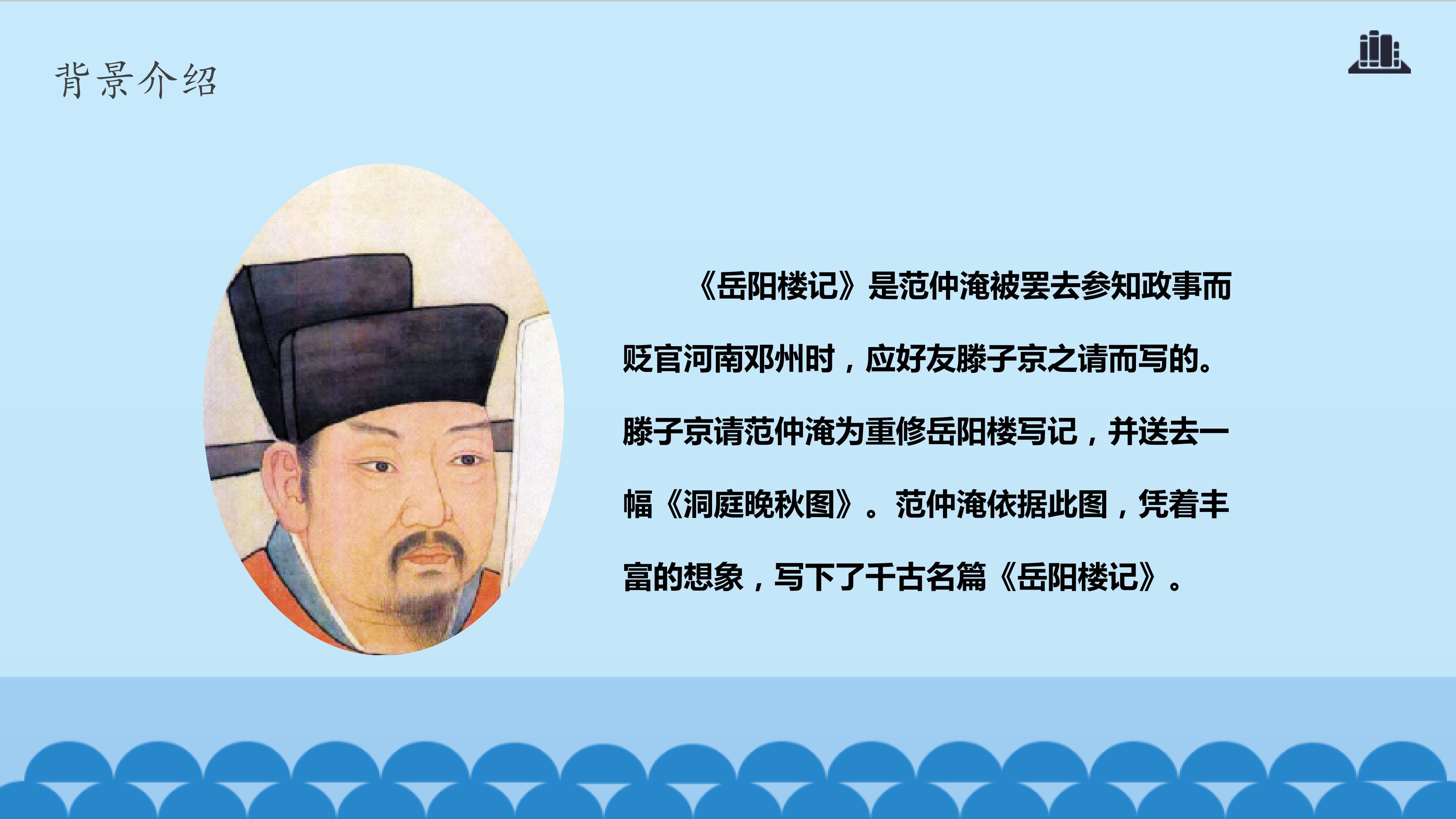 背景介绍

《岳阳楼记》是范仲淹被罢去参知政事而贬官河南邓州时，应好友滕子京之请而写的。滕子京请范仲淹为重修岳阳楼写记，并送去一幅《洞庭晚秋图》。范仲淹依据此图，凭着丰富的想象，写下了千古名篇《岳阳楼记》。